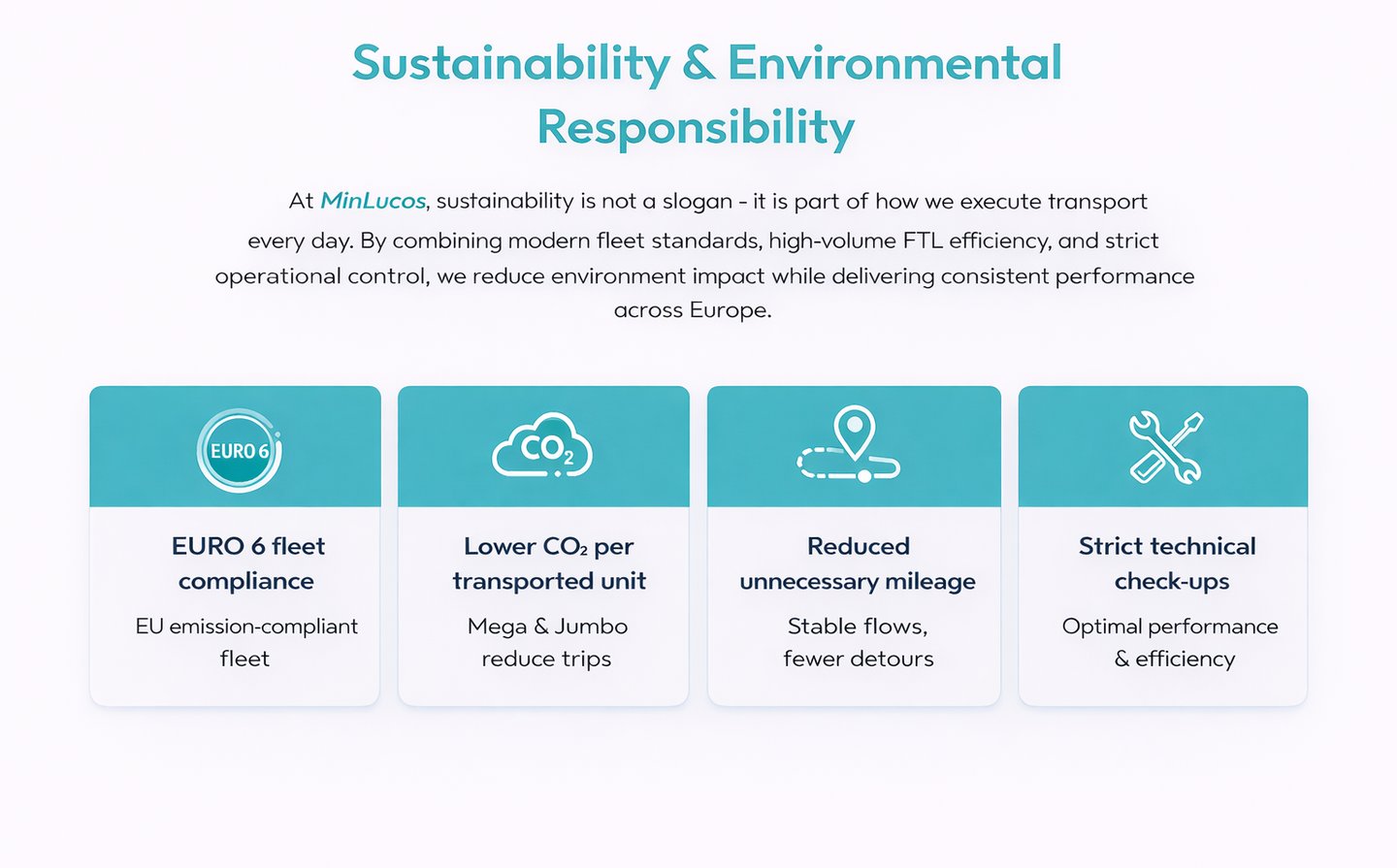 Sustainability & Environmental Responsibility

At MinLucos, sustainability is not a slogan - it is part of how we execute transport every day. By combining modern fleet standards, high-volume FTL efficiency, and strict operational control, we reduce environment impact while delivering consistent performance across Europe.

EURO 6

EURO 6 fleet compliance

EU emission-compliant fleet

$CO_2$

Lower $CO_2$ per transported unit

Mega & Jumbo reduce trips

Reduced unnecessary mileage

Stable flows, fewer detours

Strict technical check-ups

Optimal performance & efficiency